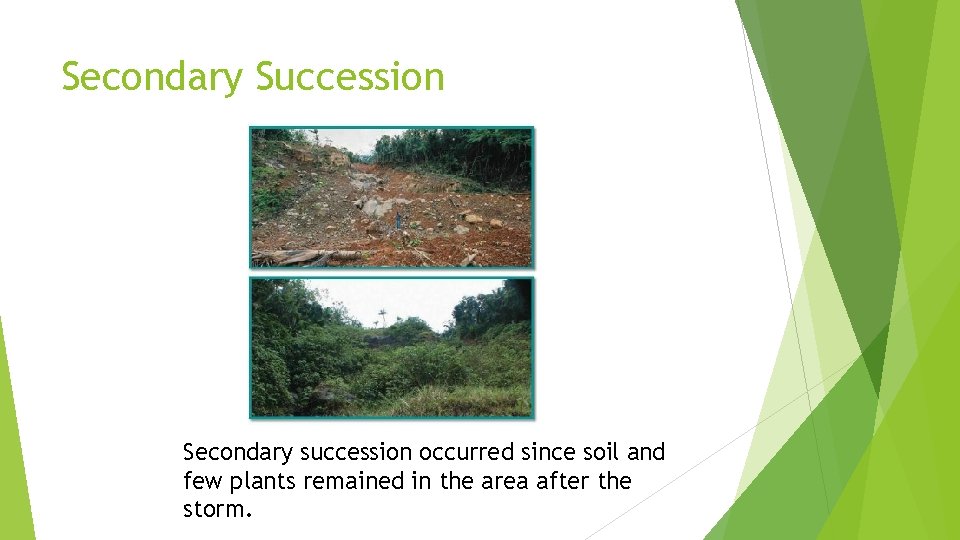 Secondary Succession

Secondary succession occurred since soil and few plants remained in the area after the storm.